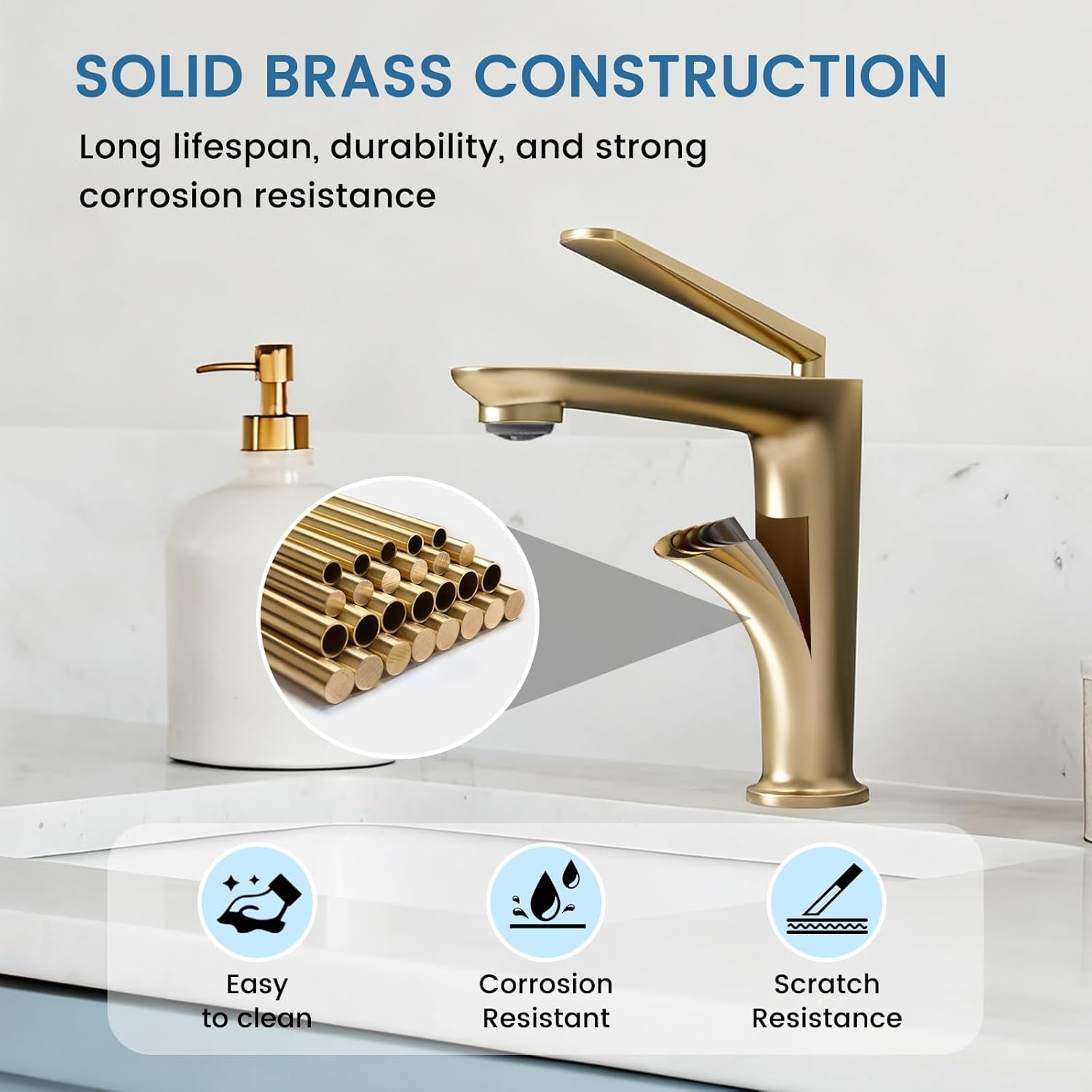 SOLID BRASS CONSTRUCTION

Long lifespan, durability, and strong corrosion resistance

Easy to clean

Corrosion Resistant

Scratch Resistance